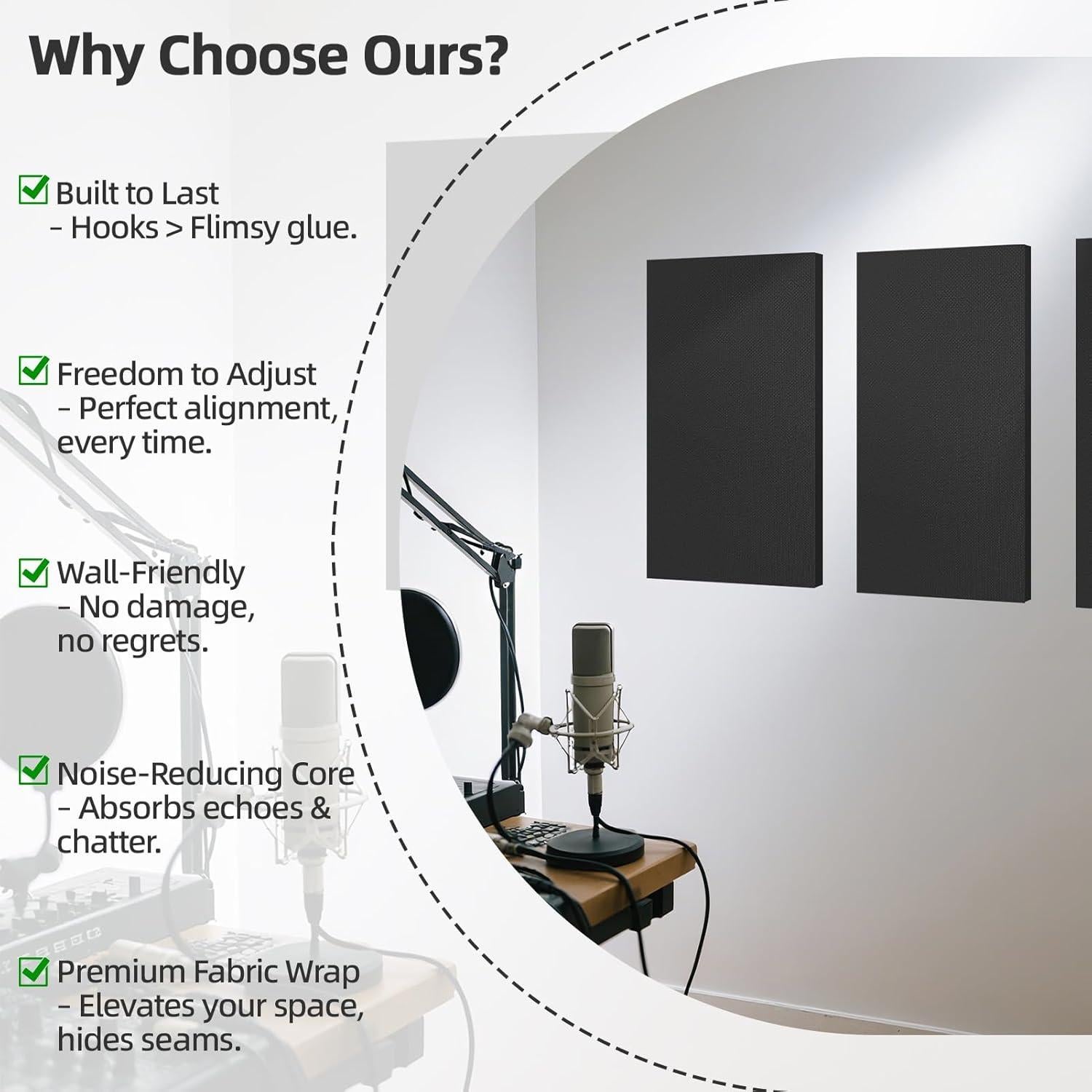 Why Choose Ours?

Built to Last
- Hooks > Flimsy glue.

Freedom to Adjust
- Perfect alignment, every time.

Wall-Friendly
- No damage, no regrets.

Noise-Reducing Core
- Absorbs echoes & chatter.

Premium Fabric Wrap
- Elevates your space, hides seams.